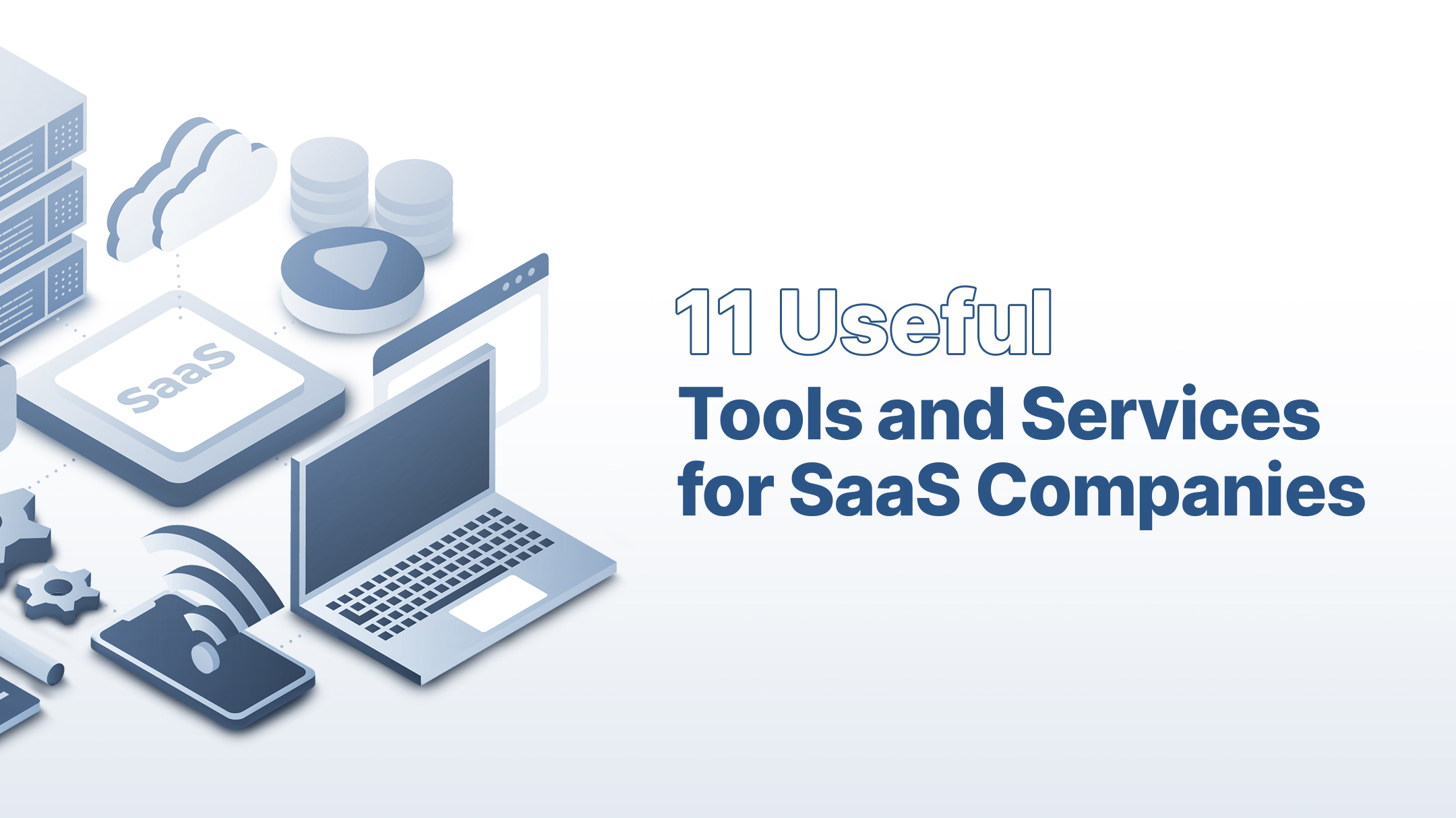 SaaS

11 Useful
Tools and Services for SaaS Companies